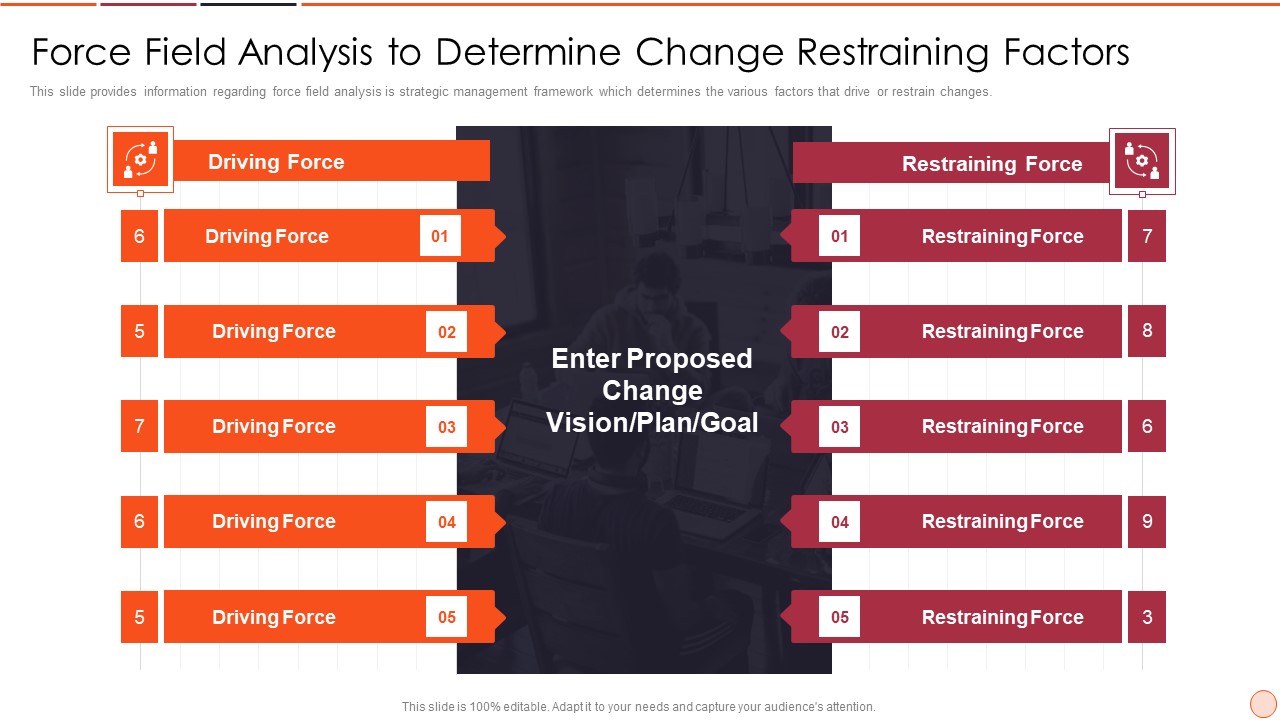 Force Field Analysis to Determine Change Restraining Factors

This slide provides information regarding force field analysis is strategic management framework which determines the various factors that drive or restrain changes.

Driving Force

6 Driving Force 01

5 Driving Force 02

7 Driving Force 03

6 Driving Force 04

5 Driving Force 05

Enter Proposed Change Vision/Plan/Goal

Restraining Force

01 Restraining Force 7

02 Restraining Force 8

03 Restraining Force 6

04 Restraining Force 9

05 Restraining Force 3

This slide is 100% editable. Adapt it to your needs and capture your audience's attention.